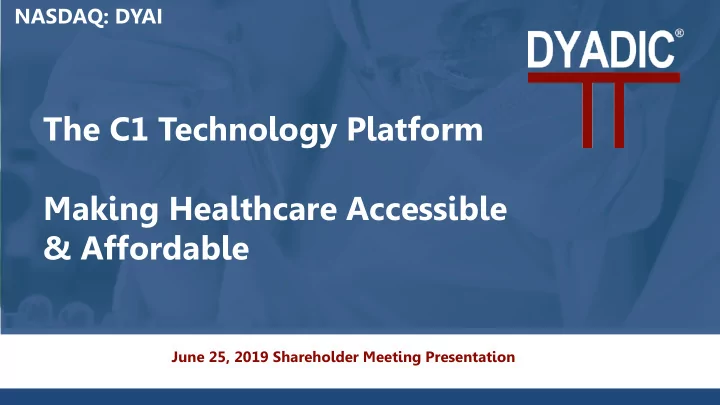 NASDAQ: DYAI

DYADIC®

The C1 Technology Platform

Making Healthcare Accessible & Affordable

June 25, 2019 Shareholder Meeting Presentation